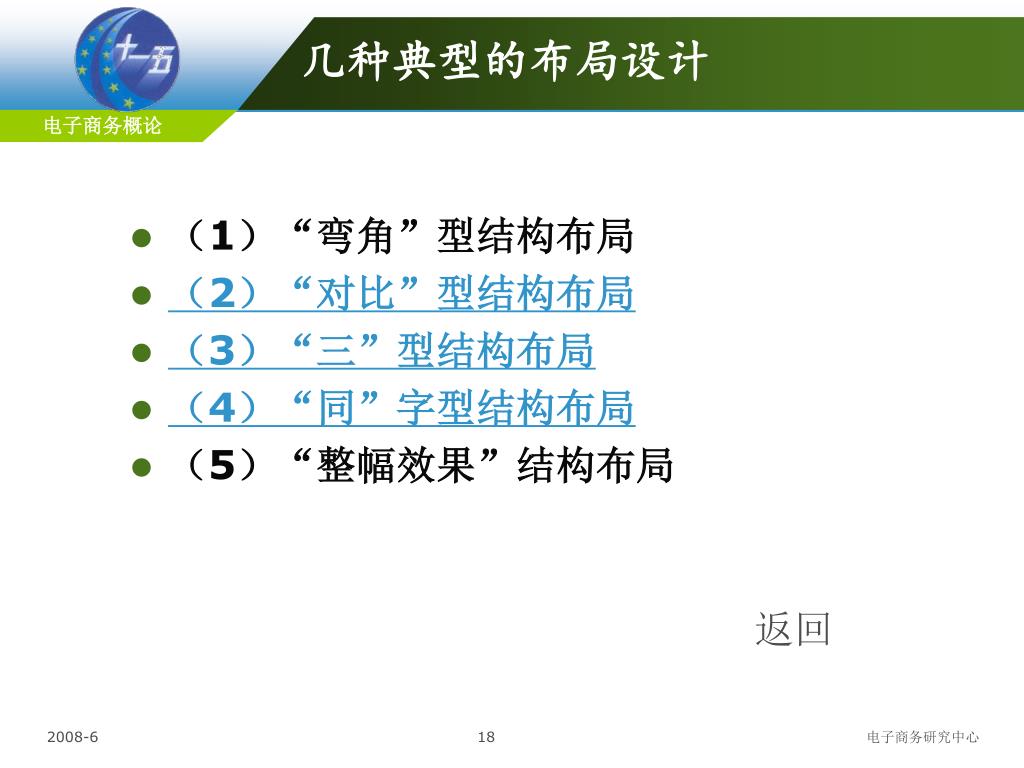 十一五

几种典型的布局设计

电子商务概论

- （1）“弯角”型结构布局
- （2）“对比”型结构布局
- （3）“三”型结构布局
- （4）“同”字型结构布局
- （5）“整幅效果”结构布局

返回

2008-6

18

电子商务研究中心